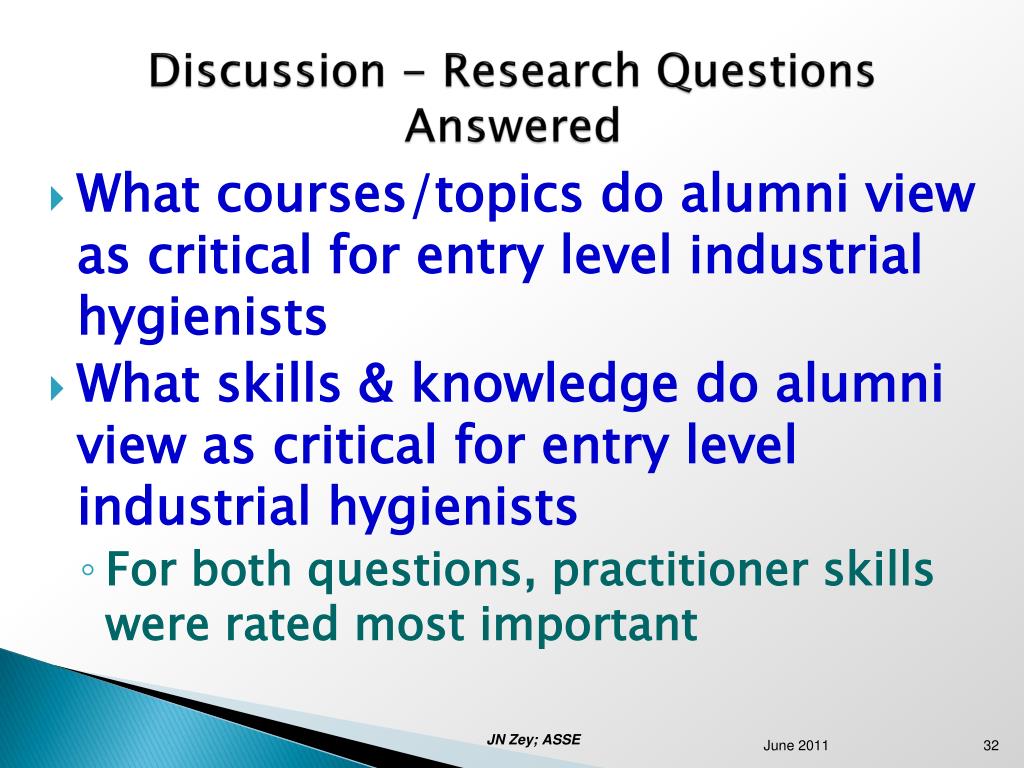 Discussion - Research Questions Answered

What courses/topics do alumni view as critical for entry level industrial hygienists

What skills & knowledge do alumni view as critical for entry level industrial hygienists

For both questions, practitioner skills were rated most important

JN Zey; ASSE

June 2011

32